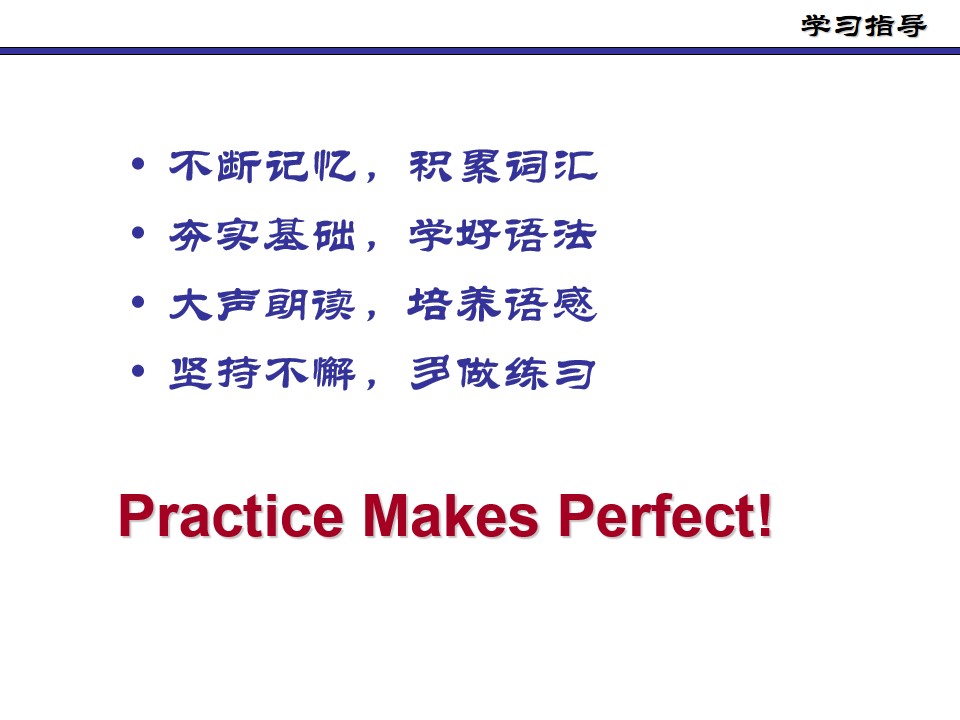 学习指导

• 不断记忆，积累词汇
• 夯实基础，学好语法
• 大声朗读，培养语感
• 坚持不懈，多做练习

Practice Makes Perfect!